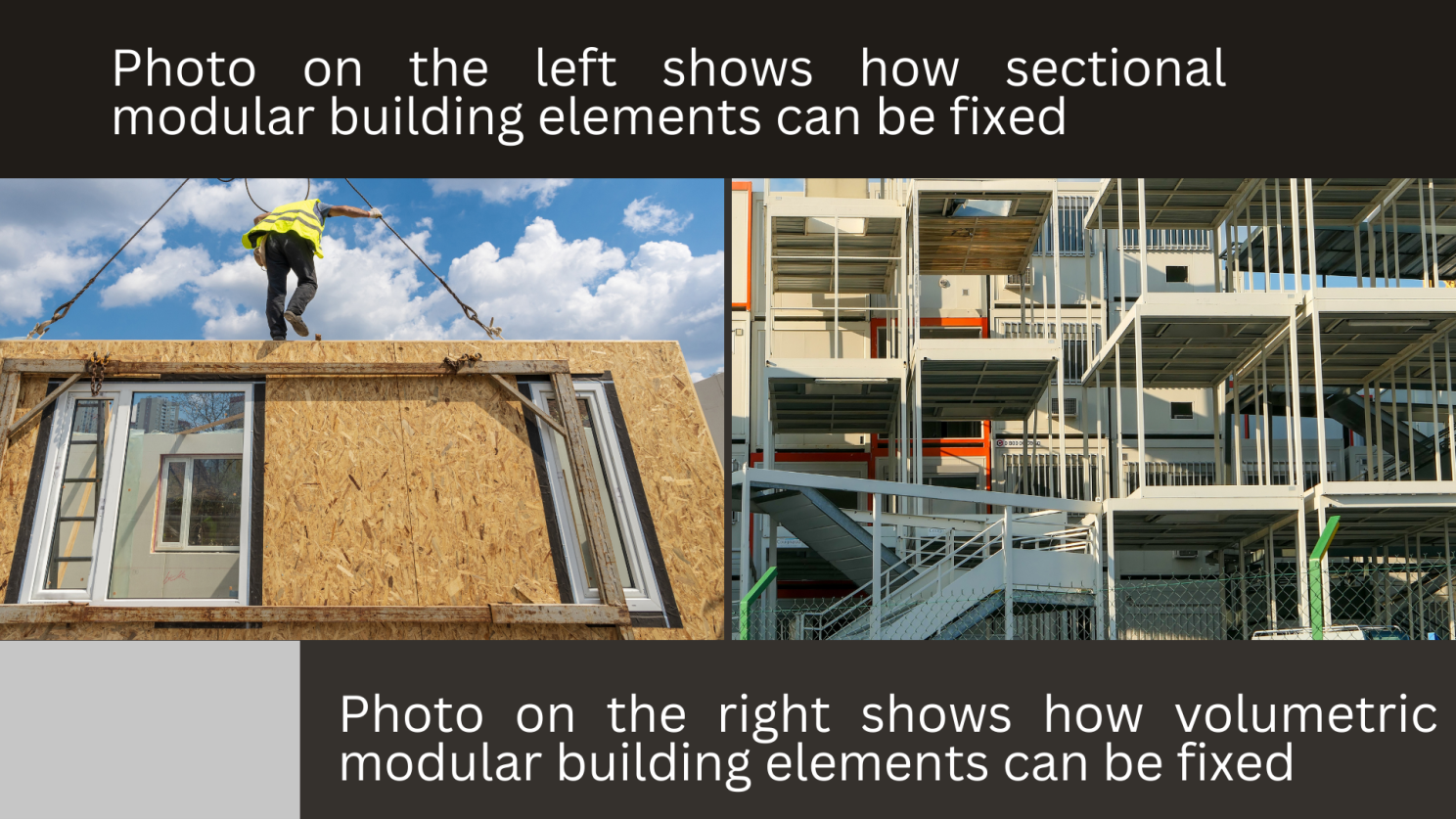 Photo on the left shows how sectional modular building elements can be fixed

Photo on the right shows how volumetric modular building elements can be fixed